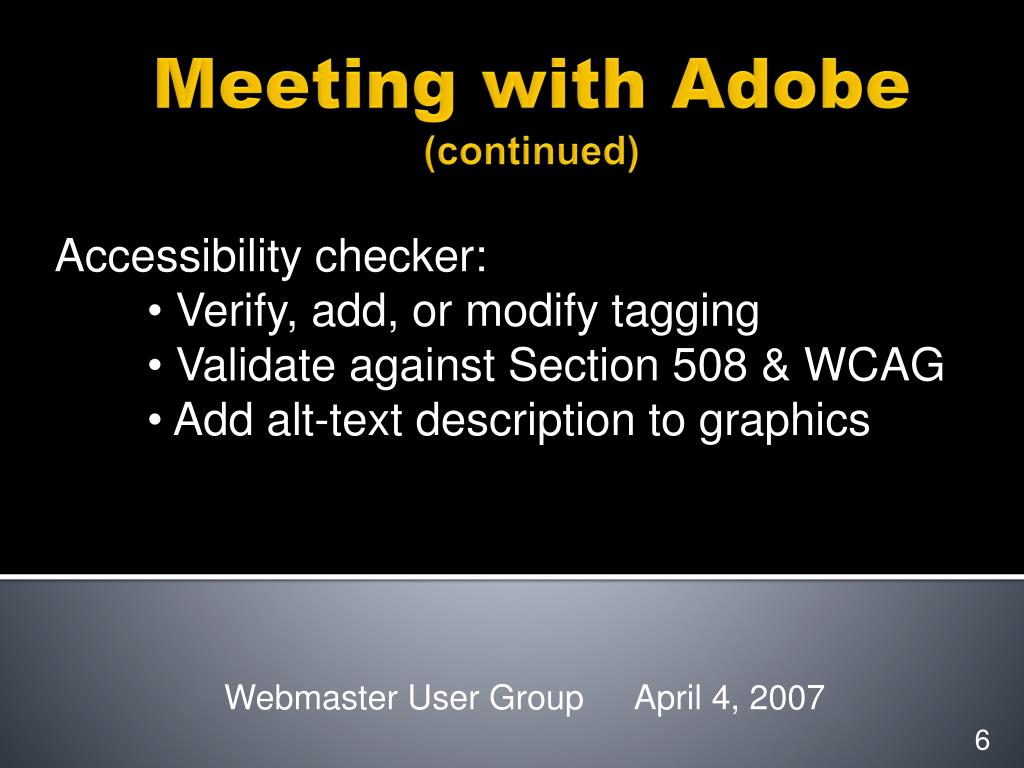 Meeting with Adobe
(continued)

Accessibility checker:
• Verify, add, or modify tagging
• Validate against Section 508 & WCAG
• Add alt-text description to graphics

Webmaster User Group April 4, 2007

6